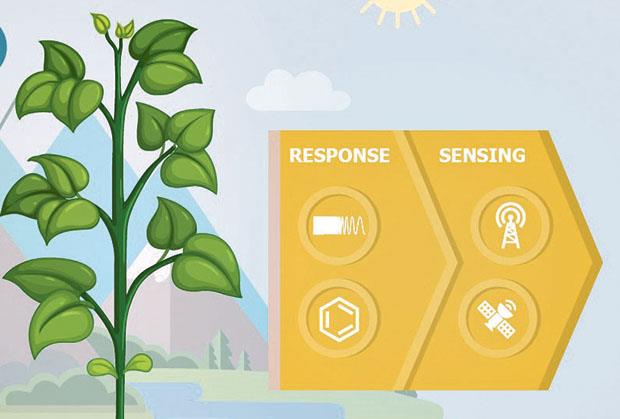 RESPONSE

SENSING